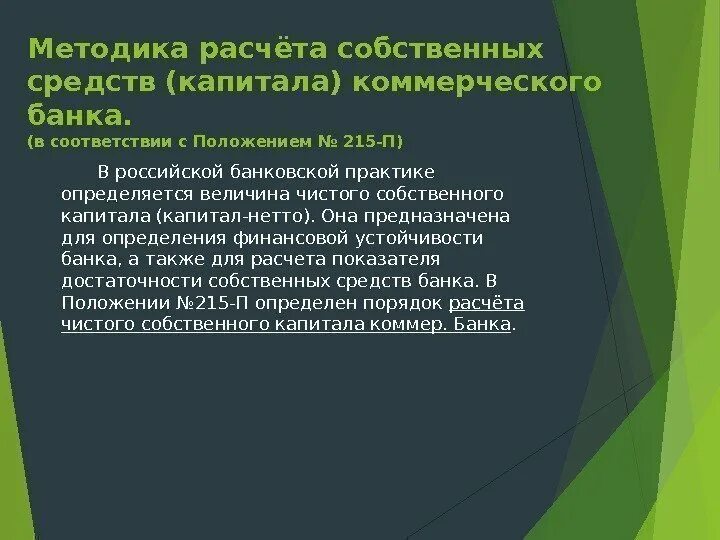 Методика расчёта собственных средств (капитала) коммерческого банка.
(в соответствии с Положением № 215-П)

В российской банковской практике определяется величина чистого собственного капитала (капитал-нетто). Она предназначена для определения финансовой устойчивости банка, а также для расчета показателя достаточности собственных средств банка. В Положении №215-П определен порядок расчёта чистого собственного капитала коммер. Банка.